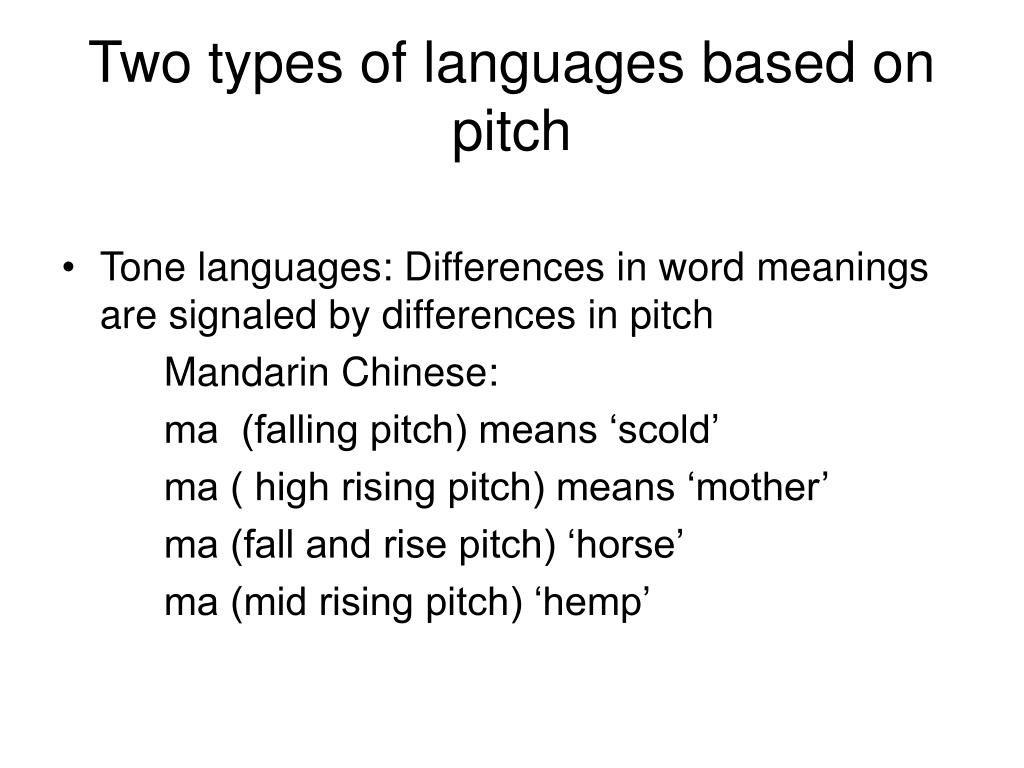 Two types of languages based on pitch

• Tone languages: Differences in word meanings are signaled by differences in pitch

Mandarin Chinese:

ma  (falling pitch) means ‘scold’

ma ( high rising pitch) means ‘mother’

ma (fall and rise pitch) ‘horse’

ma (mid rising pitch) ‘hemp’